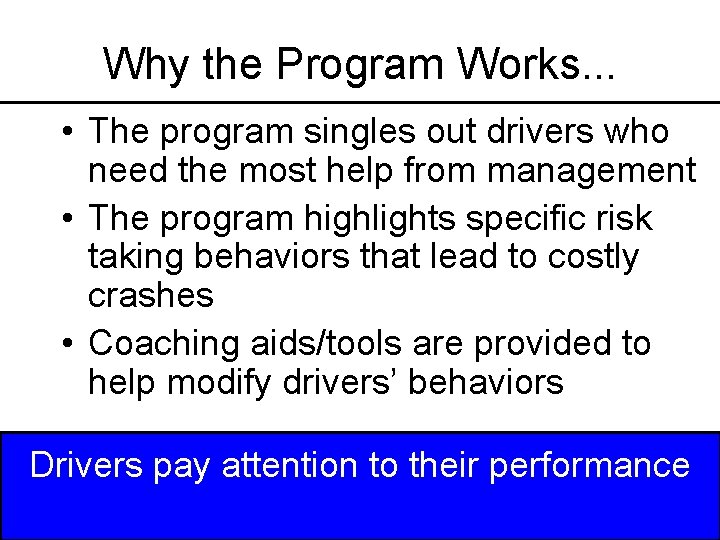 Why the Program Works...

• The program singles out drivers who need the most help from management

• The program highlights specific risk taking behaviors that lead to costly crashes

• Coaching aids/tools are provided to help modify drivers' behaviors

Drivers pay attention to their performance